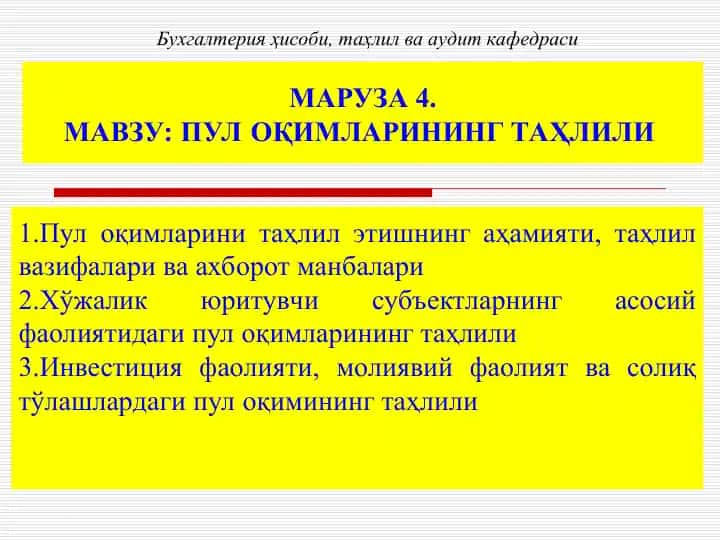 Бухгалтерия ҳисоби, таҳлил ва аудит кафедраси

МАРУЗА 4.
МАВЗУ: ПУЛ ОҚИМЛАРИНИНГ ТАҲЛИЛИ

1.Пул оқимларини таҳлил этишнинг аҳамияти, таҳлил вазифалари ва ахборот манбалари
2.Хўжалик юритувчи субъектларнинг асосий фаолиятидаги пул оқимларининг таҳлили
3.Инвестиция фаолияти, молиявий фаолият ва солиқ тўлашлардаги пул оқимининг таҳлили